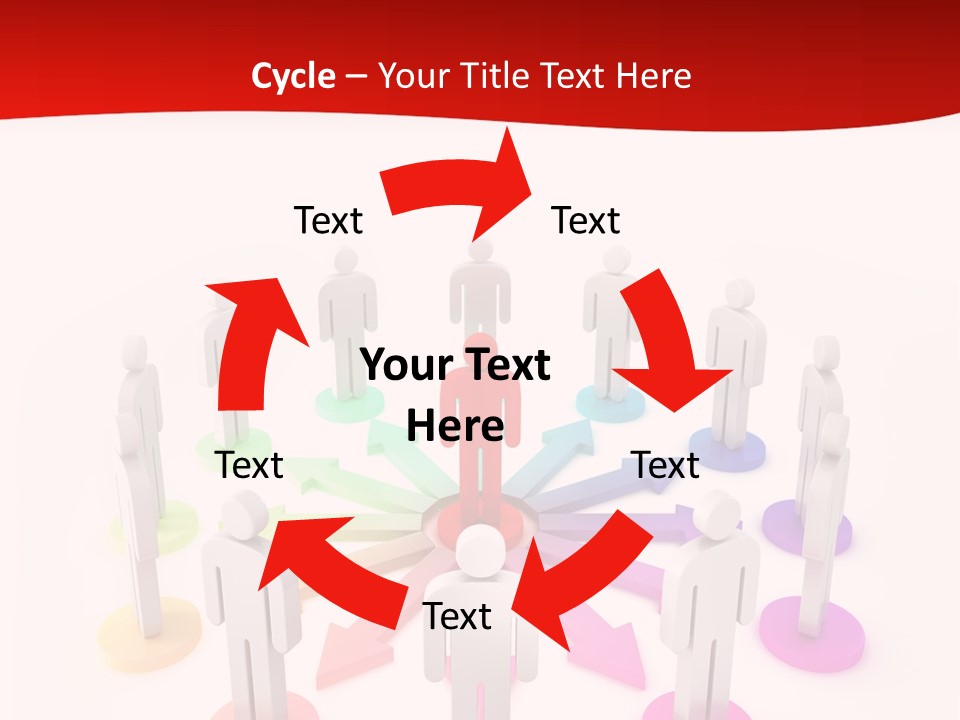 Cycle – Your Title Text Here

Text

Text

Your Text Here

Text

Text

Text